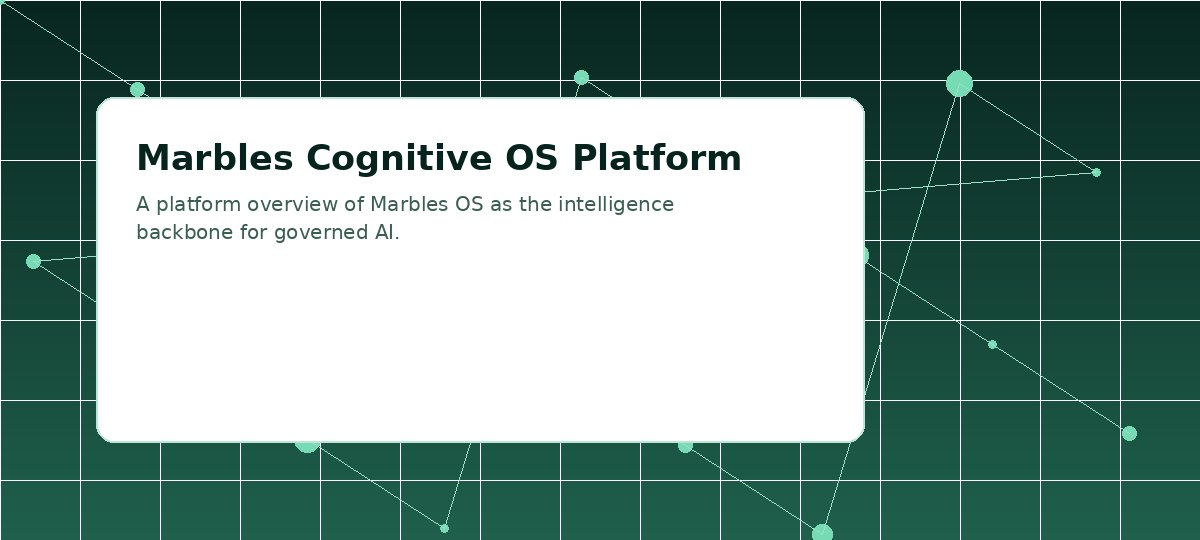 Marbles Cognitive OS Platform

A platform overview of Marbles OS as the intelligence backbone for governed AI.